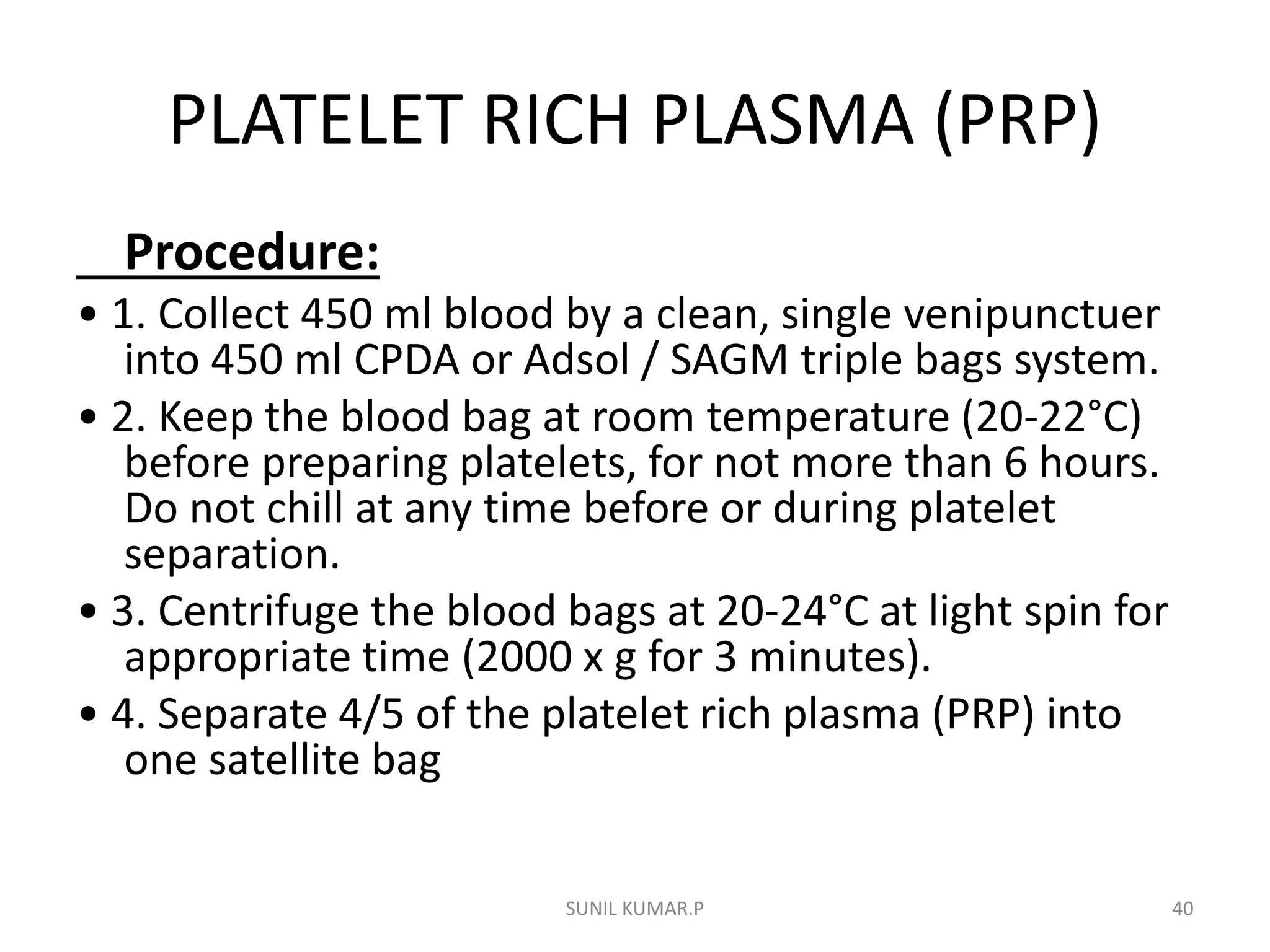 PLATELET RICH PLASMA (PRP)

Procedure:

• 1. Collect 450 ml blood by a clean, single venipunctuer into 450 ml CPDA or Adsol / SAGM triple bags system.
• 2. Keep the blood bag at room temperature (20-22°C) before preparing platelets, for not more than 6 hours. Do not chill at any time before or during platelet separation.
• 3. Centrifuge the blood bags at 20-24°C at light spin for appropriate time (2000 x g for 3 minutes).
• 4. Separate 4/5 of the platelet rich plasma (PRP) into one satellite bag

SUNIL KUMAR.P

40